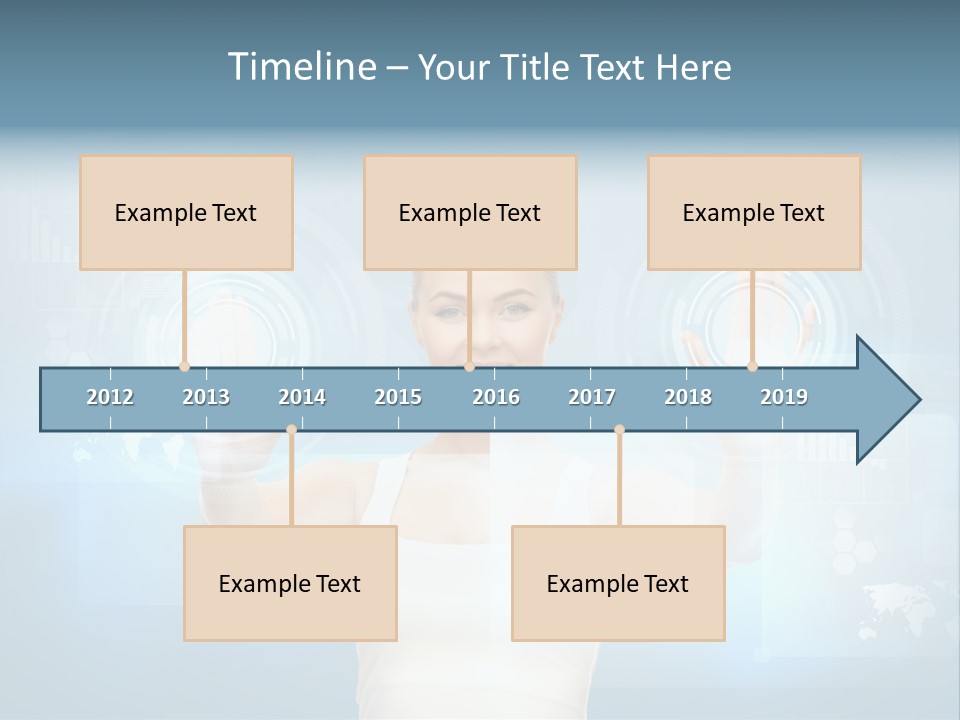 Timeline – Your Title Text Here

Example Text

Example Text

Example Text

2012 2013 2014 2015 2016 2017 2018 2019

Example Text

Example Text